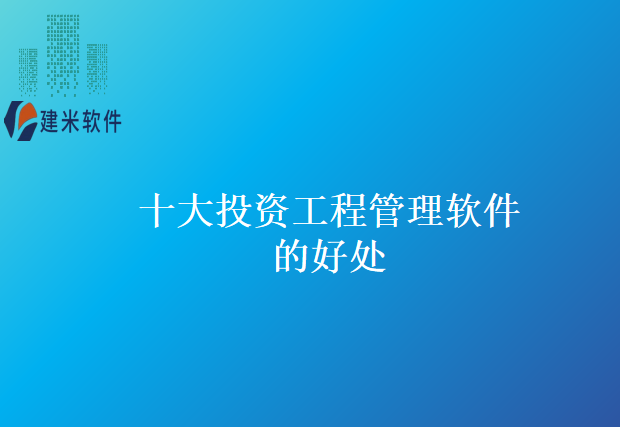 建米软件

十大投资工程管理软件的好处